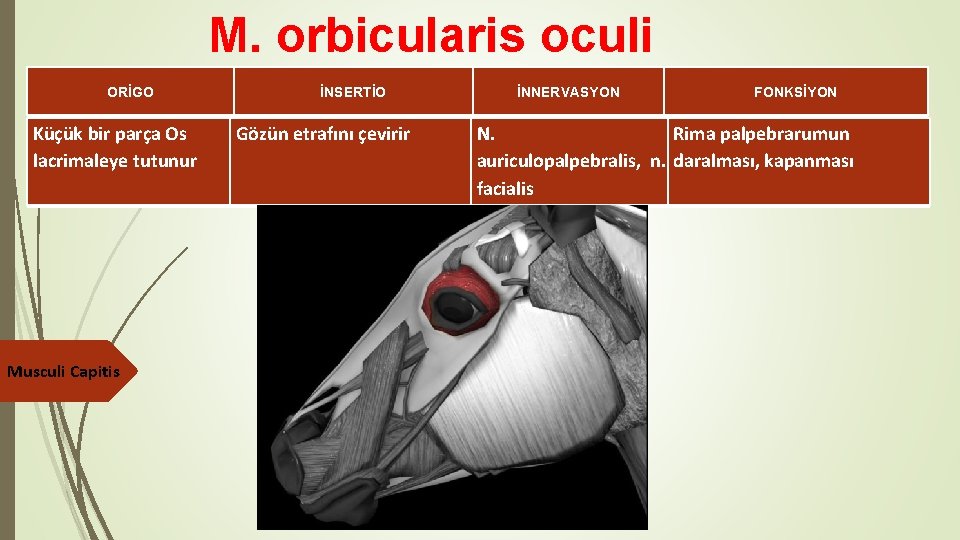 M. orbicularis oculi

| ORİGO | İNSERTİO | İNNERVASYON | FONKSİYON |
|---|---|---|---|
| Küçük bir parça Os lacrimaleye tutunur | Gözün etrafını çevirir | N. auriculopalpebralis, n. facialis | Rima palpebrarumun daralması, kapanması |

Musculi Capitis